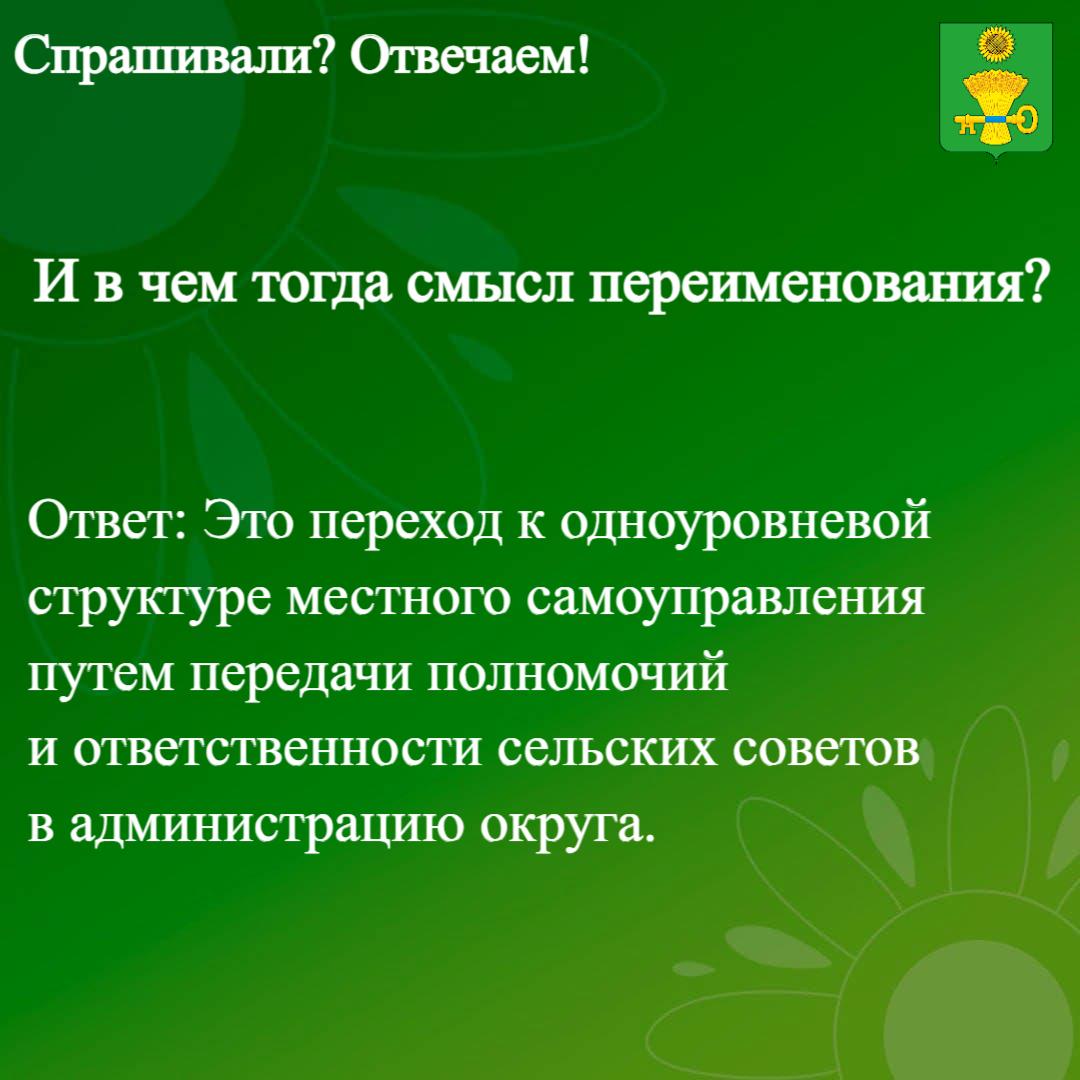 Спрашивали? Отвечаем!

И в чем тогда смысл переименования?

Ответ: Это переход к одноуровневой структуре местного самоуправления путем передачи полномочий и ответственности сельских советов в администрацию округа.